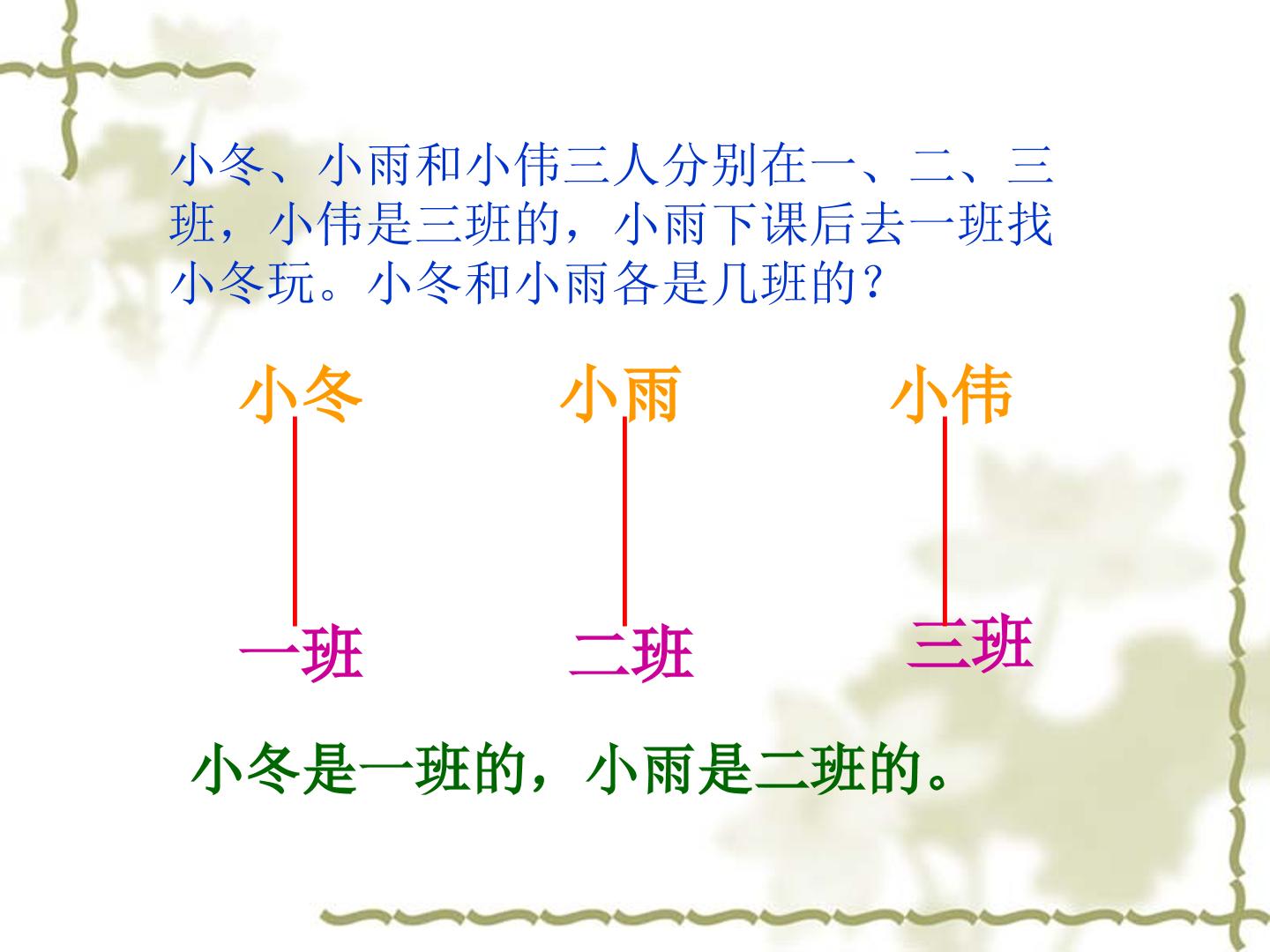 小冬、小雨和小伟三人分别在一、二、三班，小伟是三班的，小雨下课后去一班找小冬玩。小冬和小雨各是几班的？

小冬 小雨 小伟

一班 二班 三班

小冬是一班的，小雨是二班的。